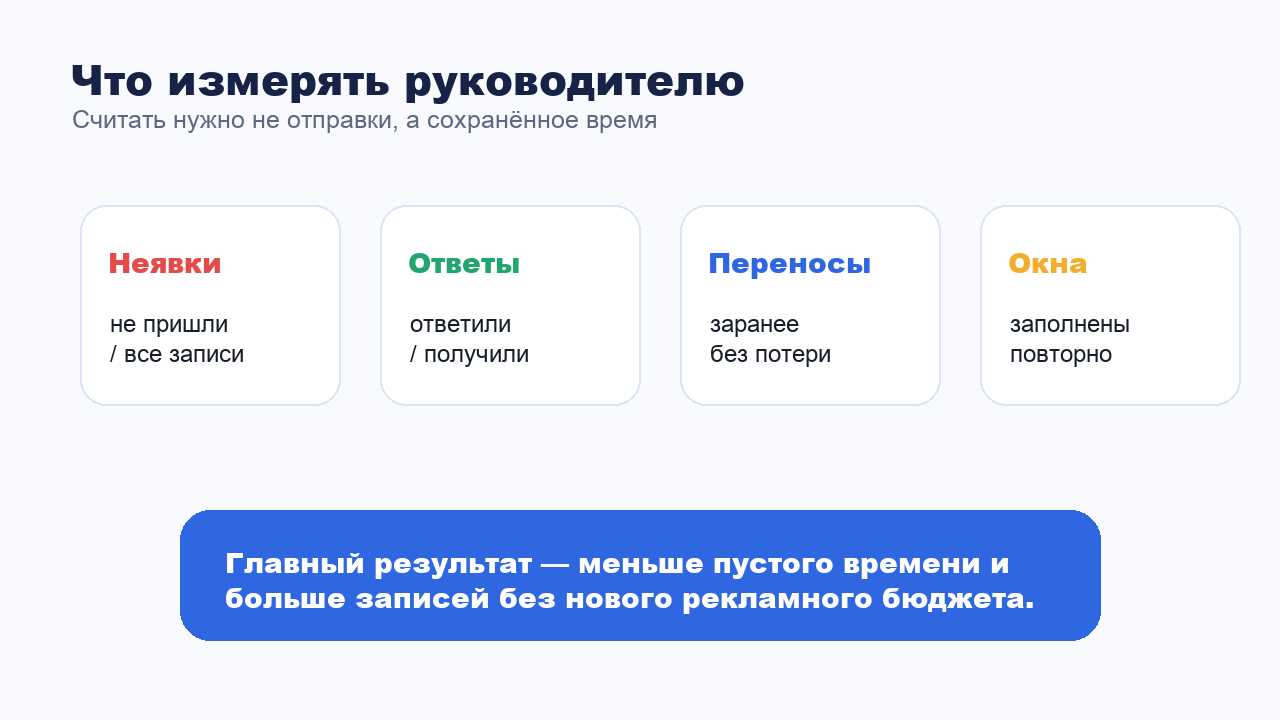 Что измерять руководителю
Считать нужно не отправки, а сохранённое время

Неявки

не пришли
/ все записи

Ответы

ответили
/ получили

Переносы

заранее
без потери

Окна

заполнены
повторно

Главный результат — меньше пустого времени и больше записей без нового рекламного бюджета.